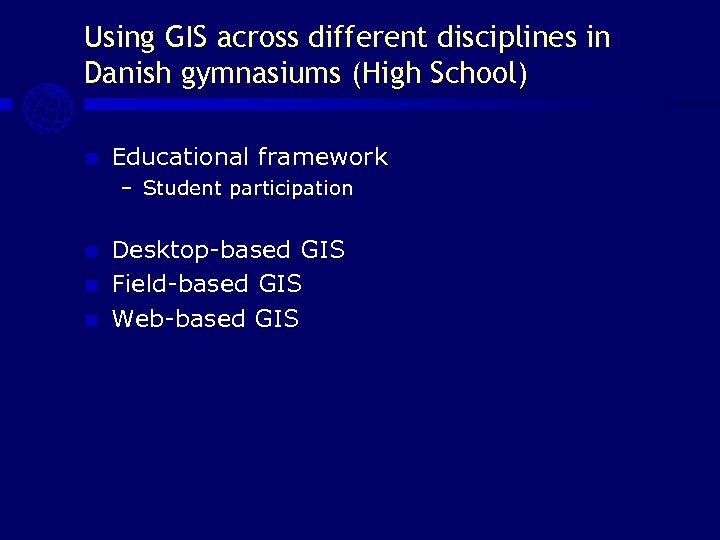 Using GIS across different disciplines in Danish gymnasiums (High School)

Educational framework
– Student participation

Desktop-based GIS
Field-based GIS
Web-based GIS